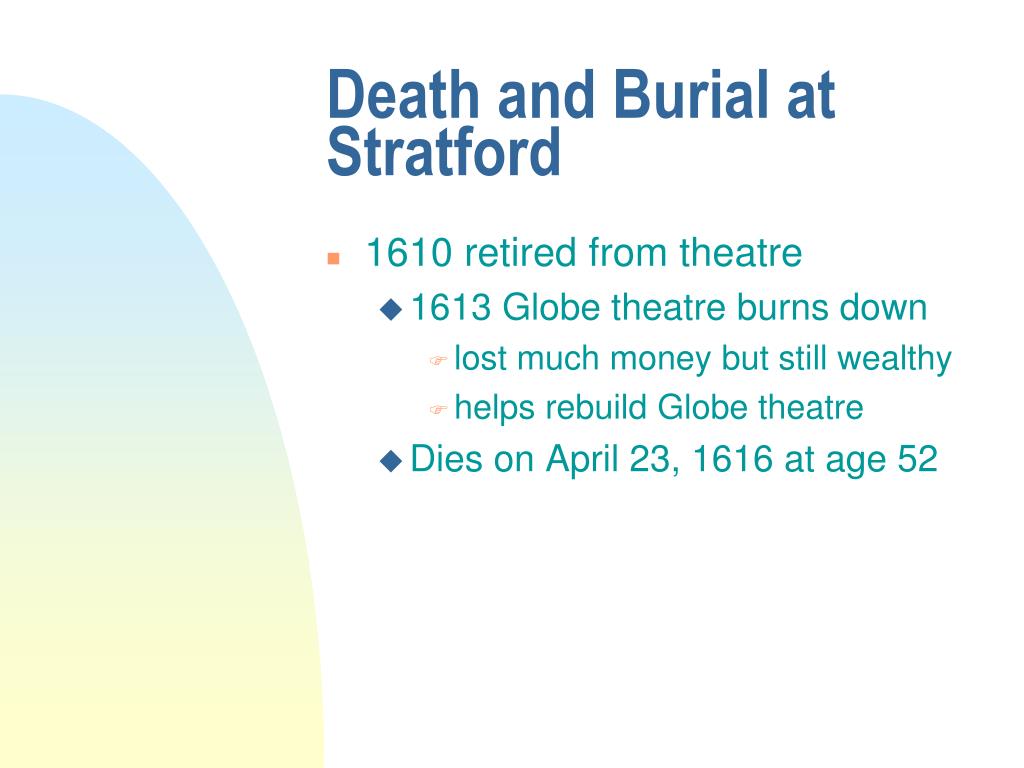 Death and Burial at Stratford

- 1610 retired from theatre
  - 1613 Globe theatre burns down
    - lost much money but still wealthy
    - helps rebuild Globe theatre
  - Dies on April 23, 1616 at age 52